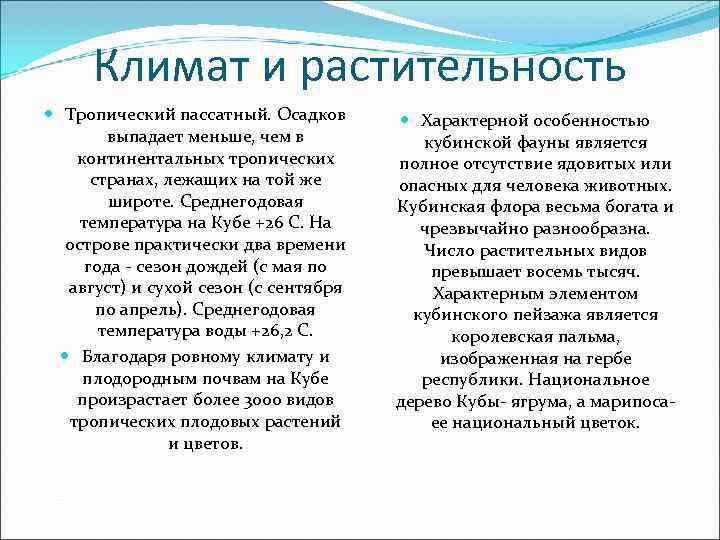 Климат и растительность

Тропический пассатный. Осадков выпадает меньше, чем в континентальных тропических странах, лежащих на той же широте. Среднегодовая температура на Кубе +26 С. На острове практически два времени года - сезон дождей (с мая по август) и сухой сезон (с сентября по апрель). Среднегодовая температура воды +26,2 С.

Благодаря ровному климату и плодородным почвам на Кубе произрастает более 3000 видов тропических плодовых растений и цветов.

Характерной особенностью кубинской фауны является полное отсутствие ядовитых или опасных для человека животных. Кубинская флора весьма богата и чрезвычайно разнообразна. Число растительных видов превышает восемь тысяч. Характерным элементом кубинского пейзажа является королевская пальма, изображенная на гербе республики. Национальное дерево Кубы- ягрума, а марипоса- ее национальный цветок.